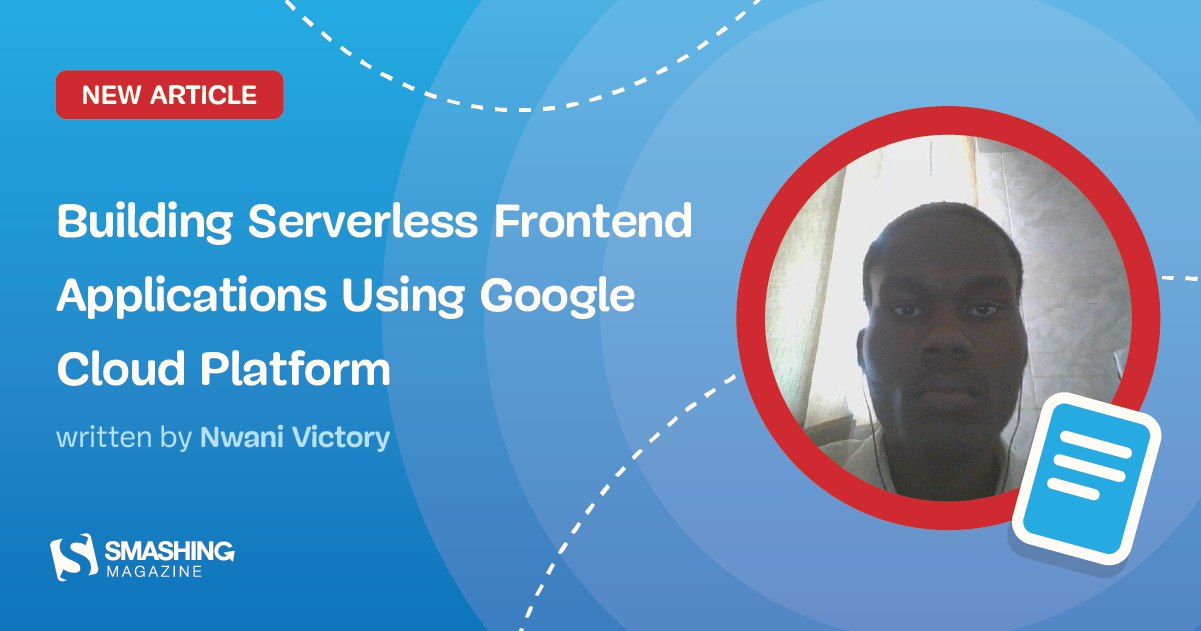 NEW ARTICLE

Building Serverless Frontend Applications Using Google Cloud Platform

written by Nwani Victory

SMASHING MAGAZINE